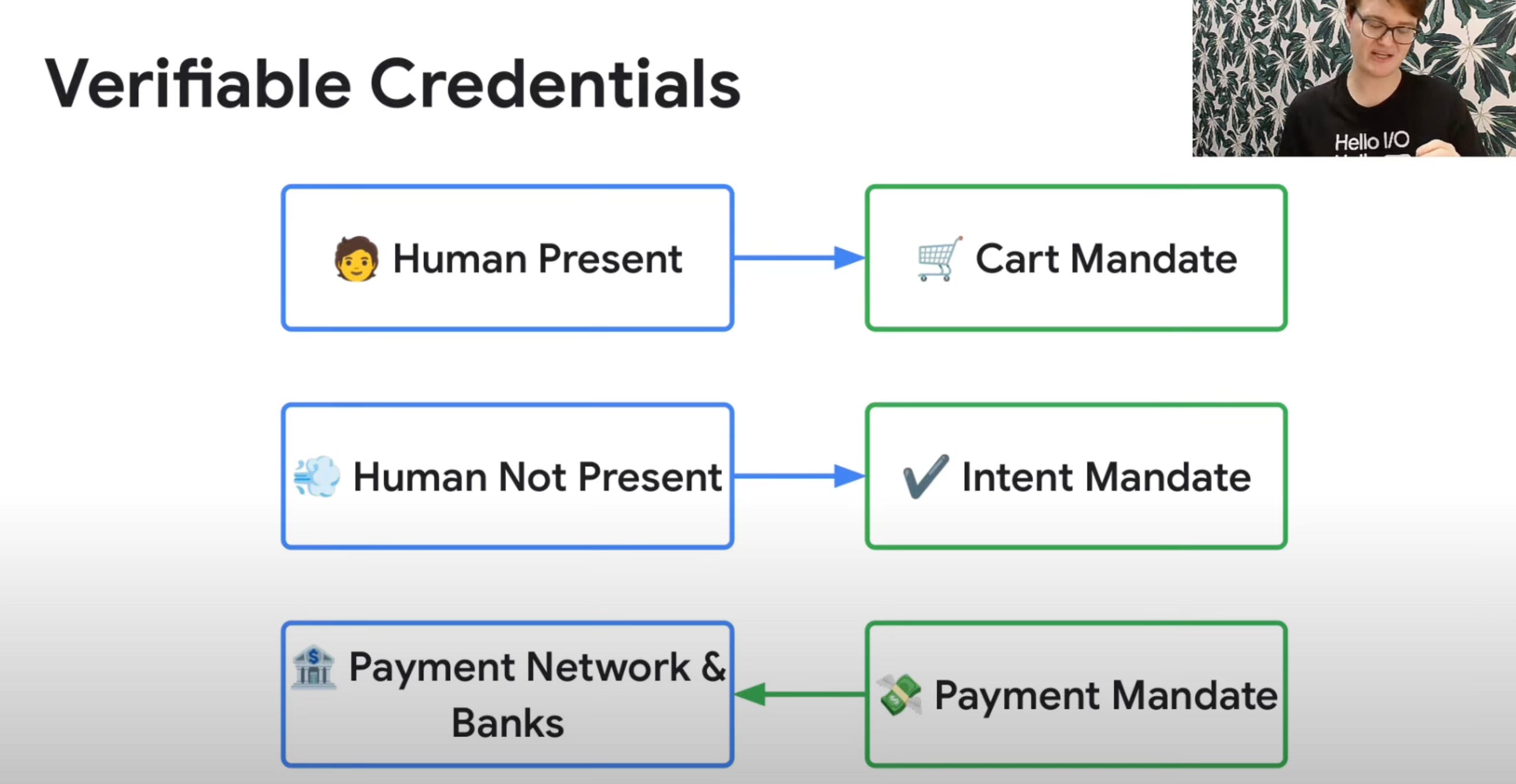 Verifiable Credentials

Hello I/O

🧑 Human Present

🛒 Cart Mandate

💨 Human Not Present

✔️ Intent Mandate

🏦 Payment Network & Banks

💸 Payment Mandate